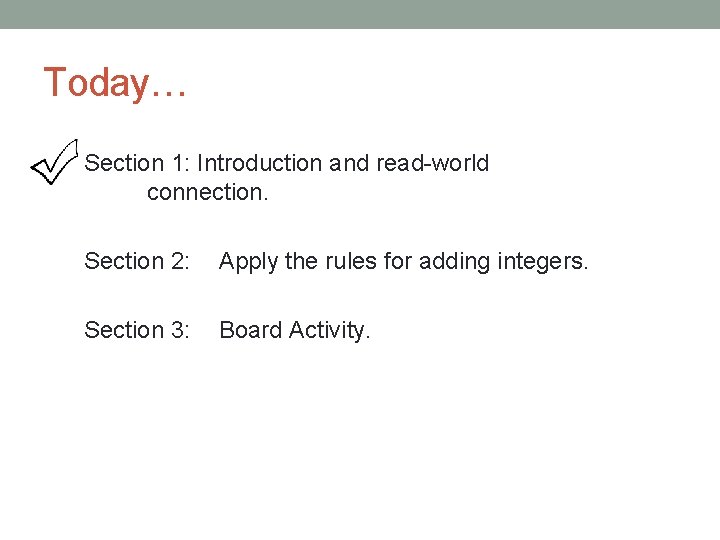 Today…

Section 1: Introduction and read-world connection.

Section 2: Apply the rules for adding integers.

Section 3: Board Activity.